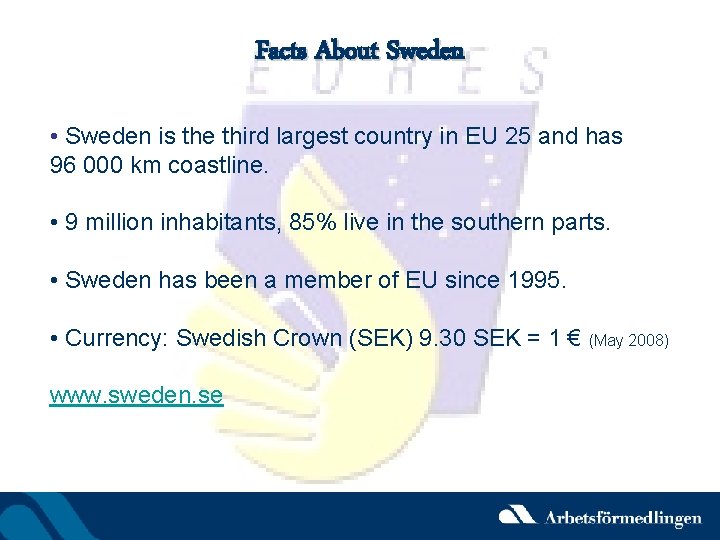 Facts About Sweden

EURES

• Sweden is the third largest country in EU 25 and has 96 000 km coastline.

• 9 million inhabitants, 85% live in the southern parts.

• Sweden has been a member of EU since 1995.

• Currency: Swedish Crown (SEK) 9.30 SEK = 1 € (May 2008)

www.sweden.se

Arbetsförmedlingen